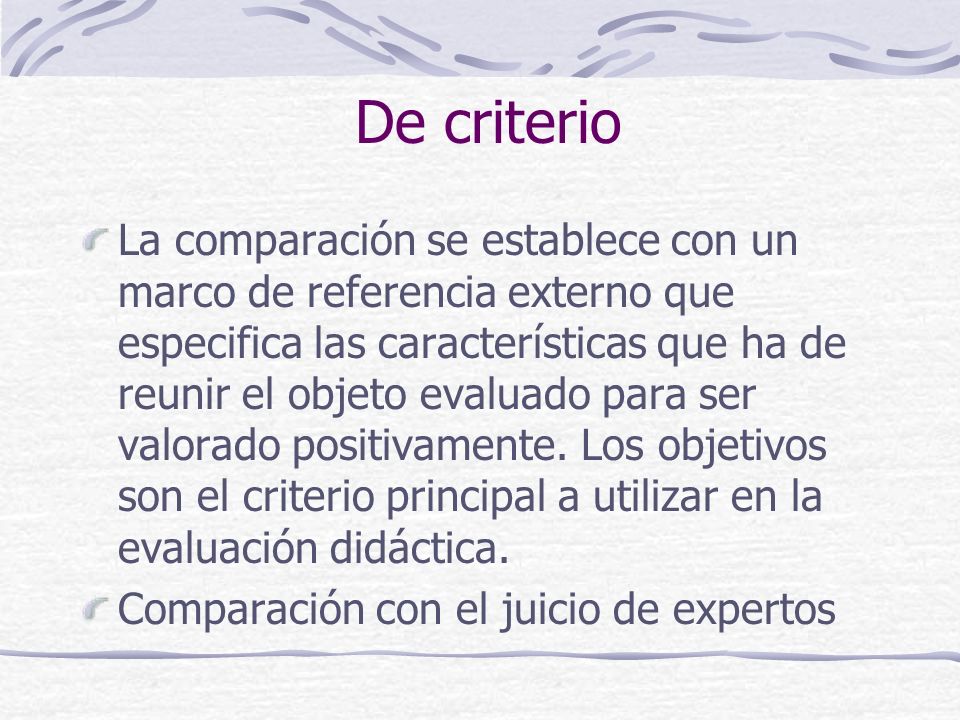 De criterio

La comparación se establece con un marco de referencia externo que especifica las características que ha de reunir el objeto evaluado para ser valorado positivamente. Los objetivos son el criterio principal a utilizar en la evaluación didáctica.

Comparación con el juicio de expertos